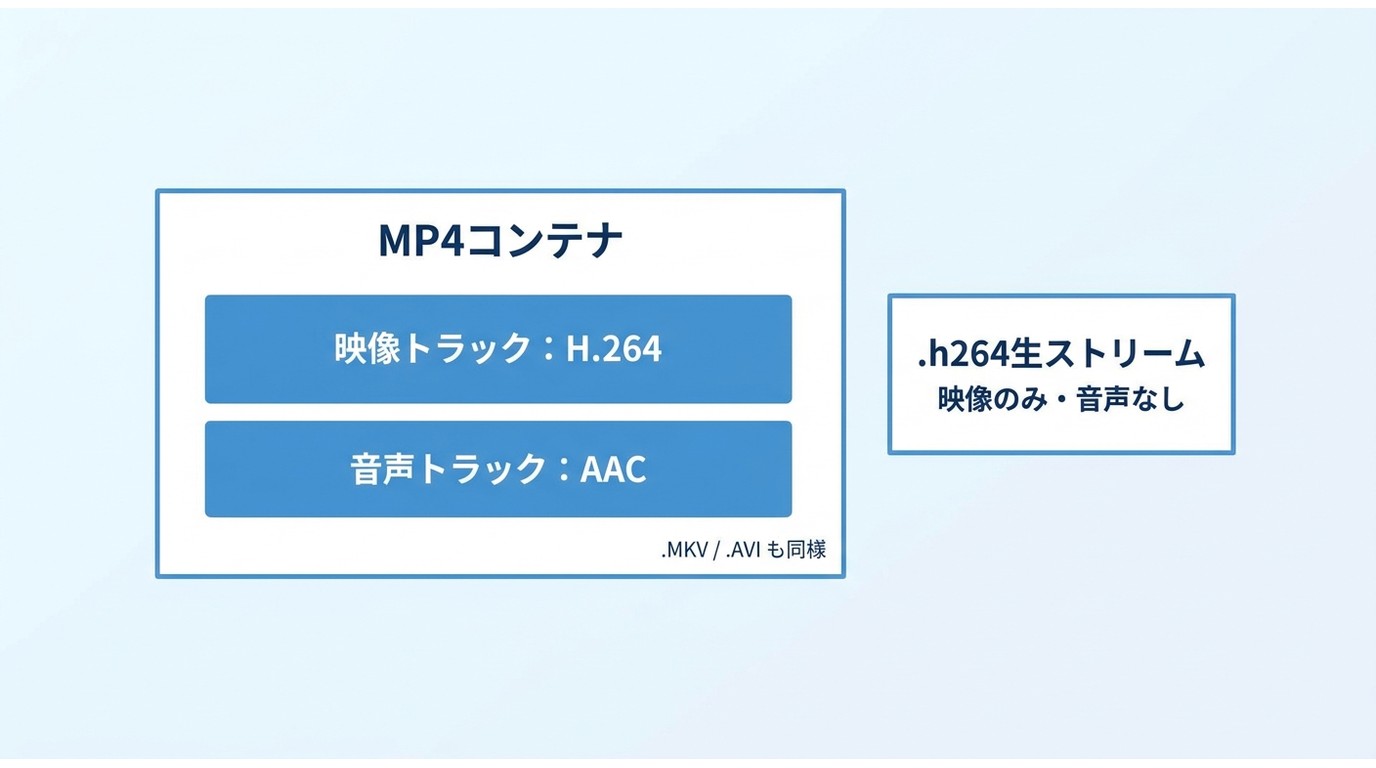 MP4コンテナ

映像トラック：H.264

音声トラック：AAC

.MKV / .AVI も同様

.h264生ストリーム
映像のみ・音声なし